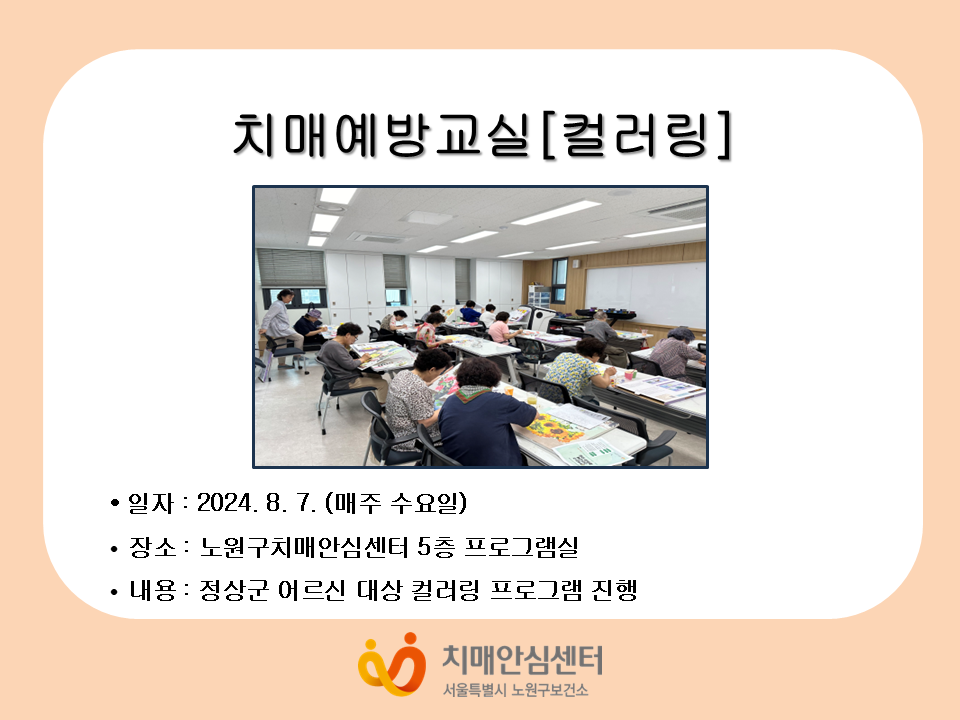 치매예방교실[컬러링]

• 일자 : 2024. 8. 7. (매주 수요일)

• 장소 : 노원구치매안심센터 5층 프로그램실

• 내용 : 정상군 어르신 대상 컬러링 프로그램 진행

치매안심센터
서울특별시 노원구보건소